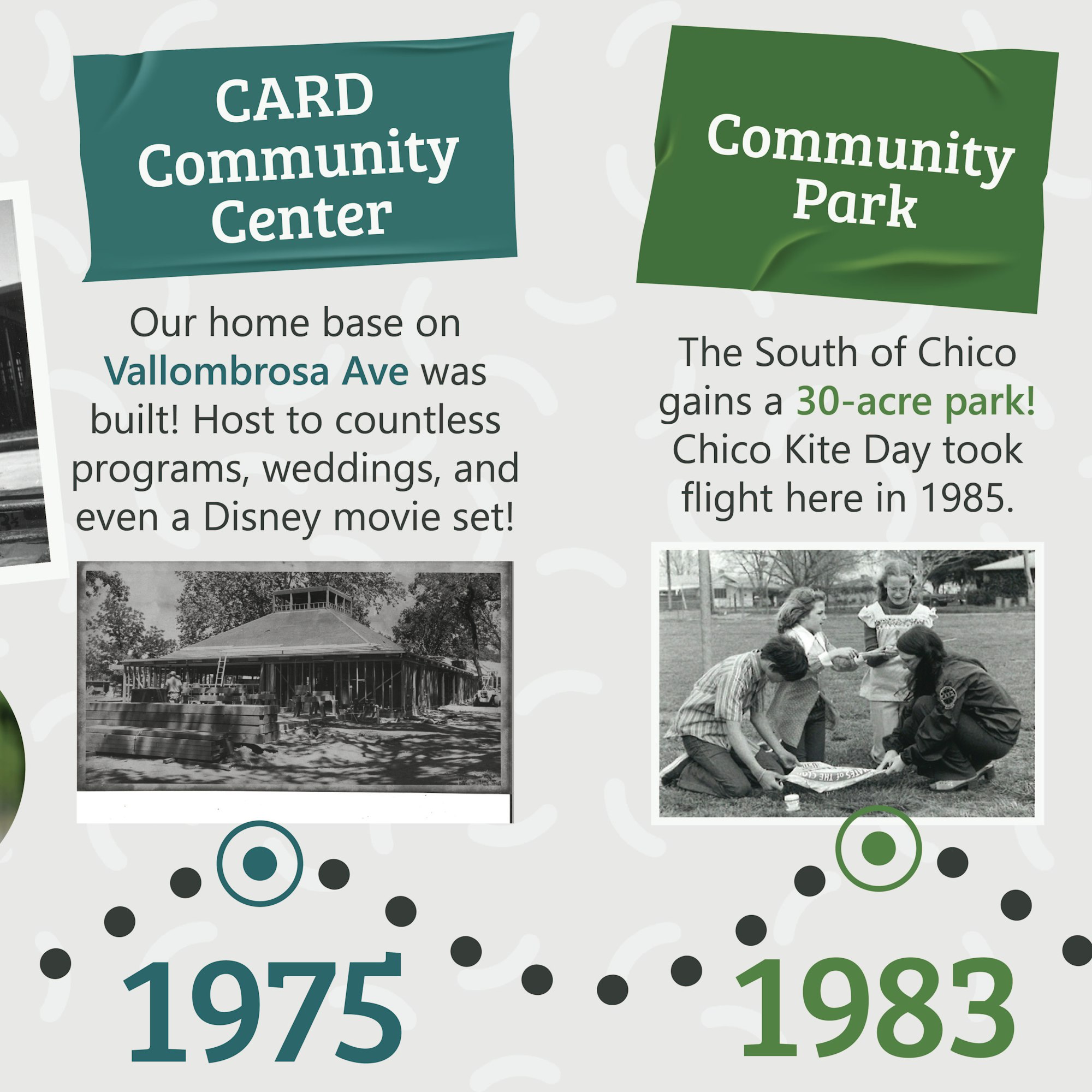 CARD Community Center

Our home base on Vallombrosa Ave was built! Host to countless programs, weddings, and even a Disney movie set!

1975

Community Park

The South of Chico gains a 30-acre park! Chico Kite Day took flight here in 1985.

1983